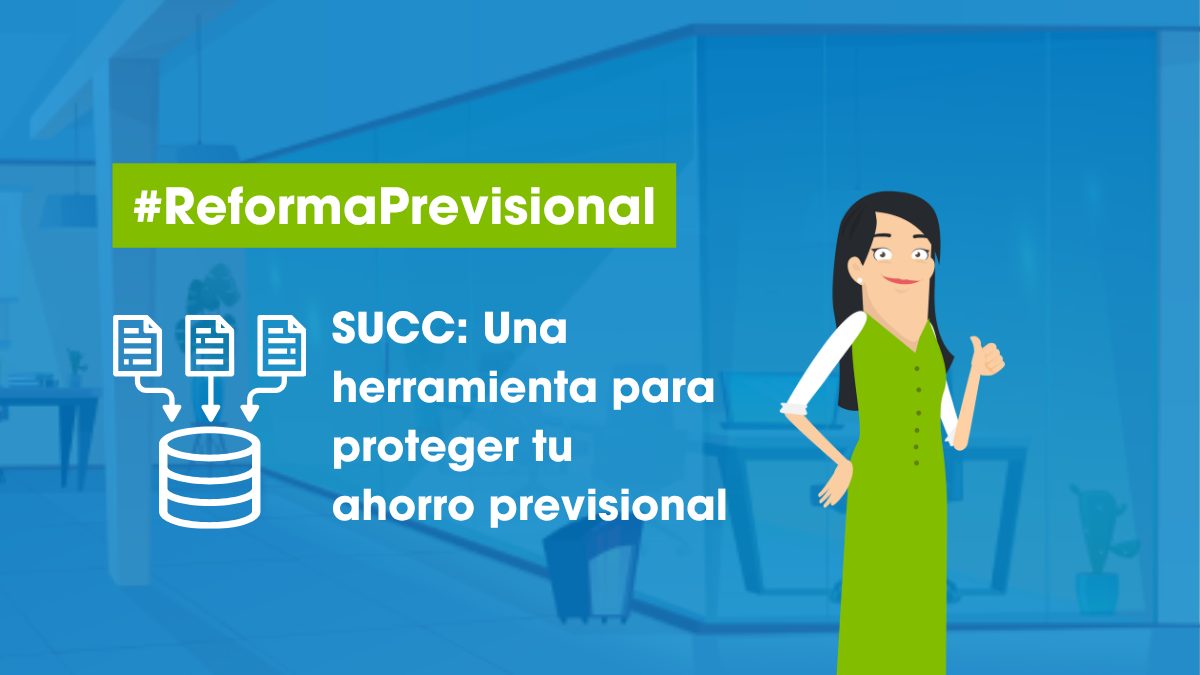 #ReformaPrevisional

SUCC: Una herramienta para proteger tu ahorro previsional